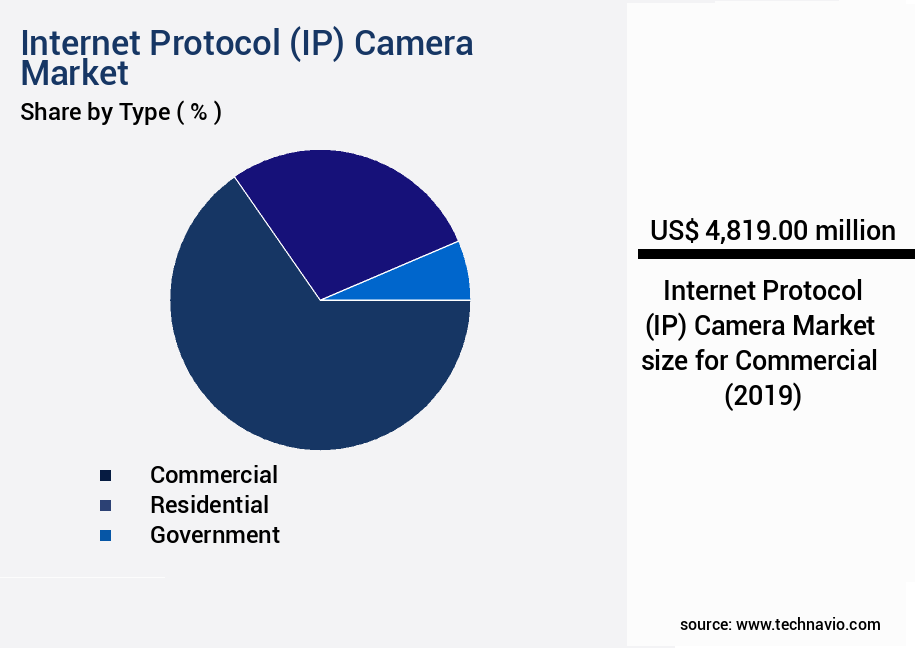 Internet Protocol (IP) Camera Market
Share by Type ( % )

Commercial
Residential
Government

US$ 4,819.00 million

Internet Protocol (IP) Camera Market size for Commercial (2019)

source: www.technavio.com